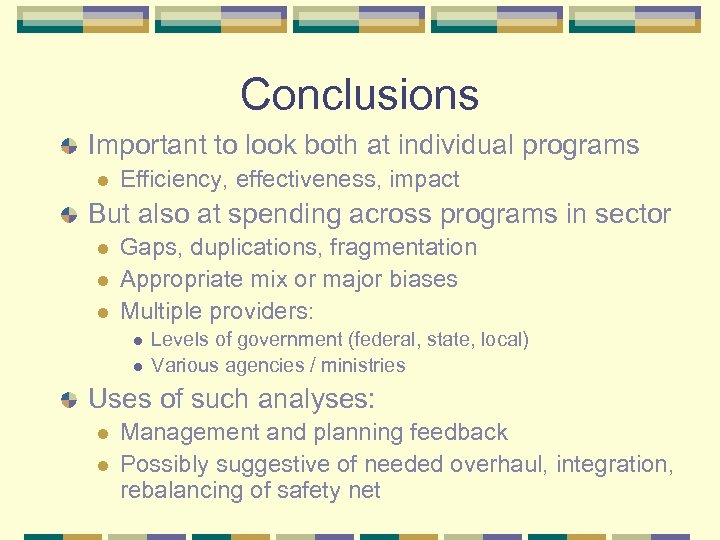 Conclusions

Important to look both at individual programs

Efficiency, effectiveness, impact

But also at spending across programs in sector

Gaps, duplications, fragmentation

Appropriate mix or major biases

Multiple providers:

Levels of government (federal, state, local)

Various agencies / ministries

Uses of such analyses:

Management and planning feedback

Possibly suggestive of needed overhaul, integration, rebalancing of safety net